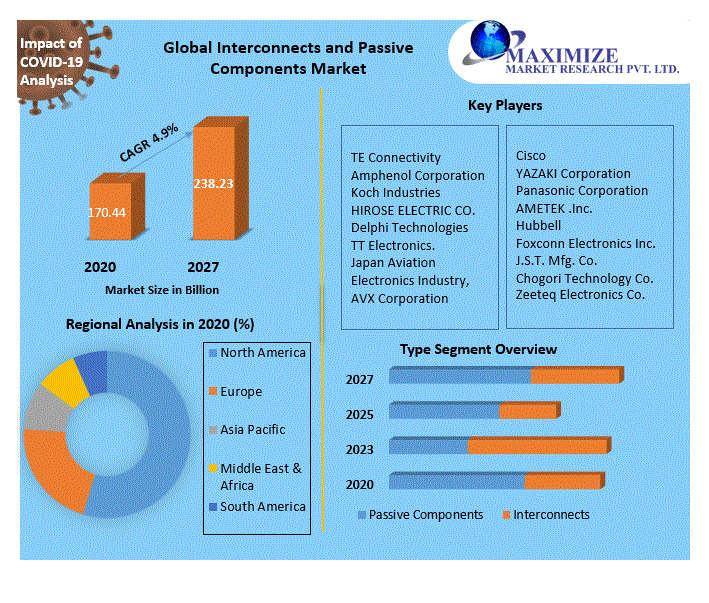 Impact of COVID-19 Analysis

Global Interconnects and Passive Components Market

MAXIMIZE
MARKET RESEARCH PVT. LTD.

CAGR 4.9%

170.44

238.23

2020

2027

Market Size in Billion

Key Players

TE Connectivity
Amphenol Corporation
Koch Industries
HIROSE ELECTRIC CO.
Delphi Technologies
TT Electronics.
Japan Aviation Electronics Industry,
AVX Corporation

Cisco
YAZAKI Corporation
Panasonic Corporation
AMETEK .Inc.
Hubbell
Foxconn Electronics Inc.
J.S.T. Mfg. Co.
Chogori Technology Co.
Zeeteq Electronics Co.

Regional Analysis in 2020 (%)

North America
Europe
Asia Pacific
Middle East & Africa
South America

Type Segment Overview

2027
2025
2023
2020

Passive Components
Interconnects